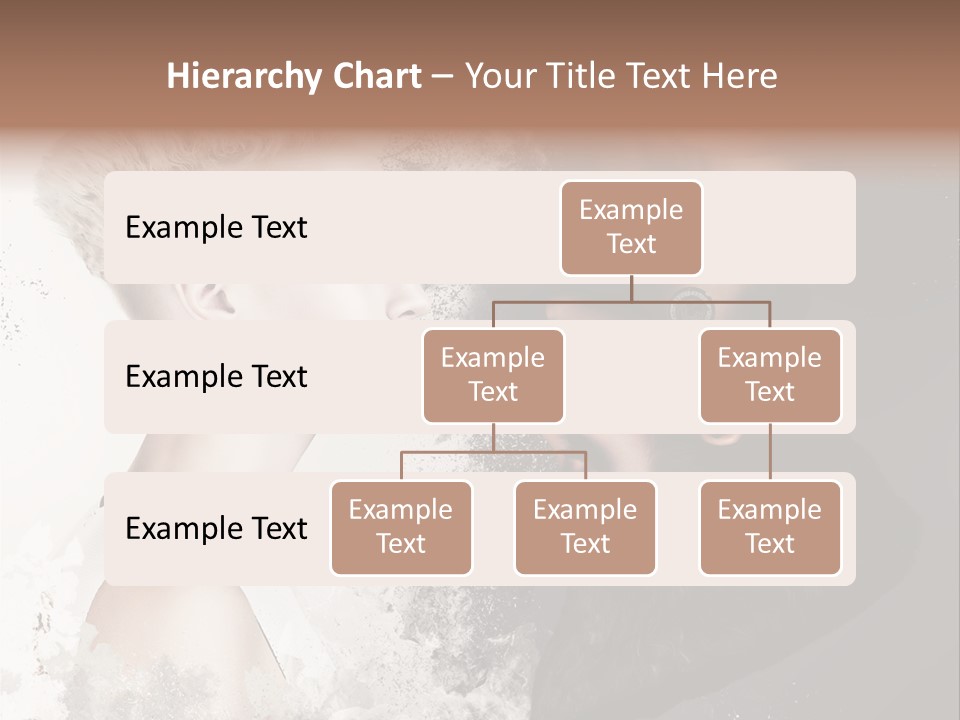 Hierarchy Chart – Your Title Text Here

Example Text

Example Text

Example Text

Example Text

Example Text

Example Text

Example Text

Example Text

Example Text